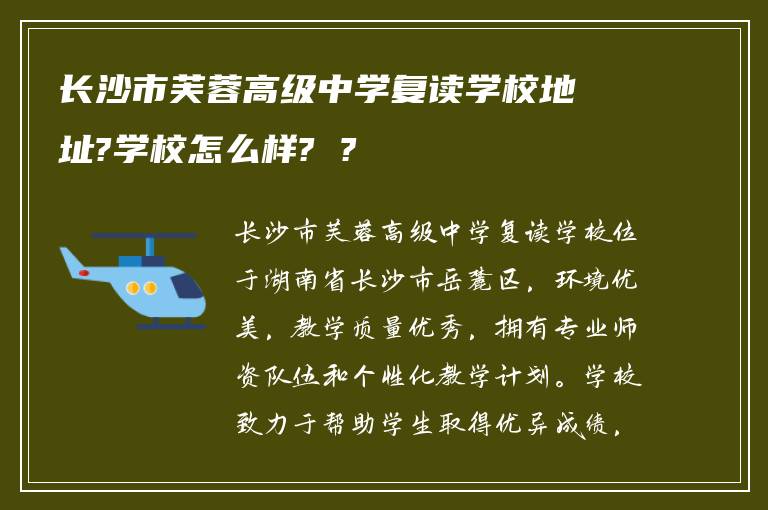 长沙市芙蓉高级中学复读学校地址?学校怎么样? ?

长沙市芙蓉高级中学复读学校位于湖南省长沙市岳麓区，环境优美，教学质量优秀，拥有专业师资队伍和个性化教学计划。学校致力于帮助学生取得优异成绩，